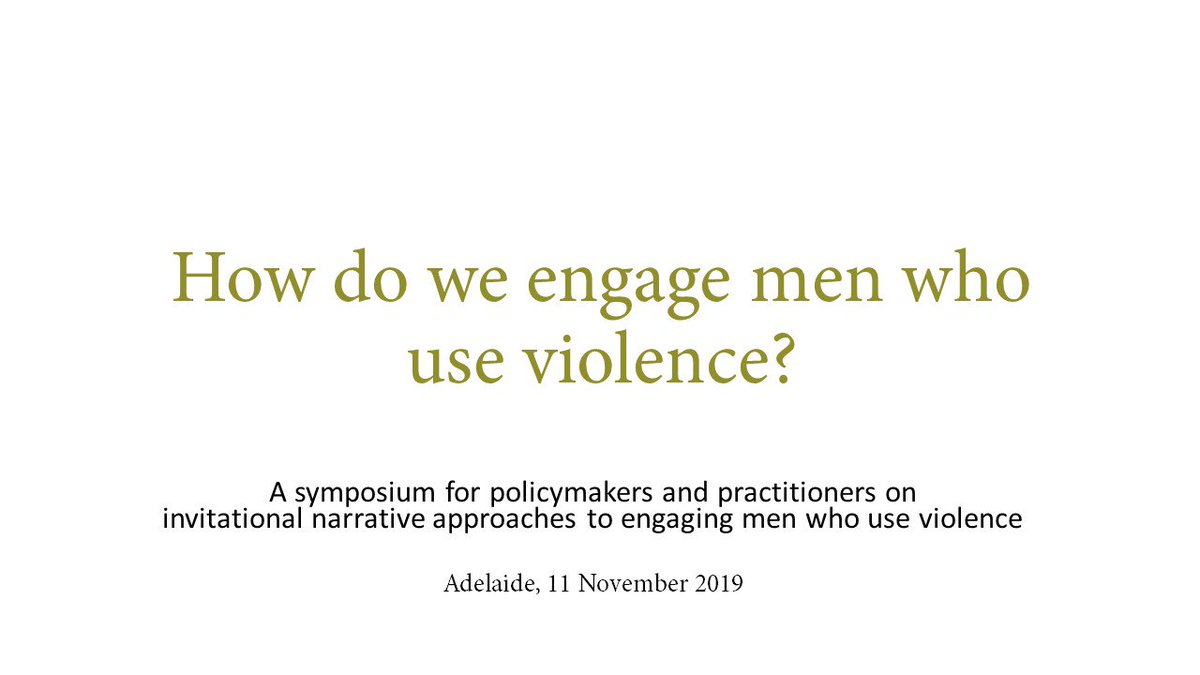 How do we engage men who use violence?

A symposium for policymakers and practitioners on invitational narrative approaches to engaging men who use violence

Adelaide, 11 November 2019